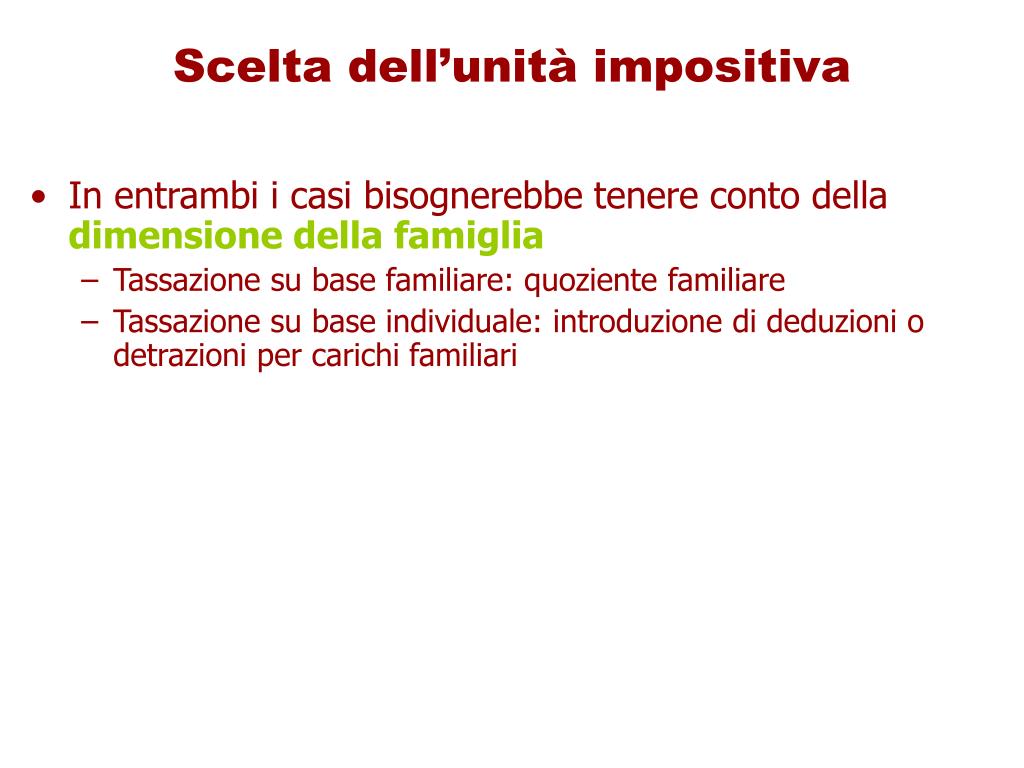 Scelta dell’unità impositiva

• In entrambi i casi bisognerebbe tenere conto della dimensione della famiglia
– Tassazione su base familiare: quoziente familiare
– Tassazione su base individuale: introduzione di deduzioni o detrazioni per carichi familiari